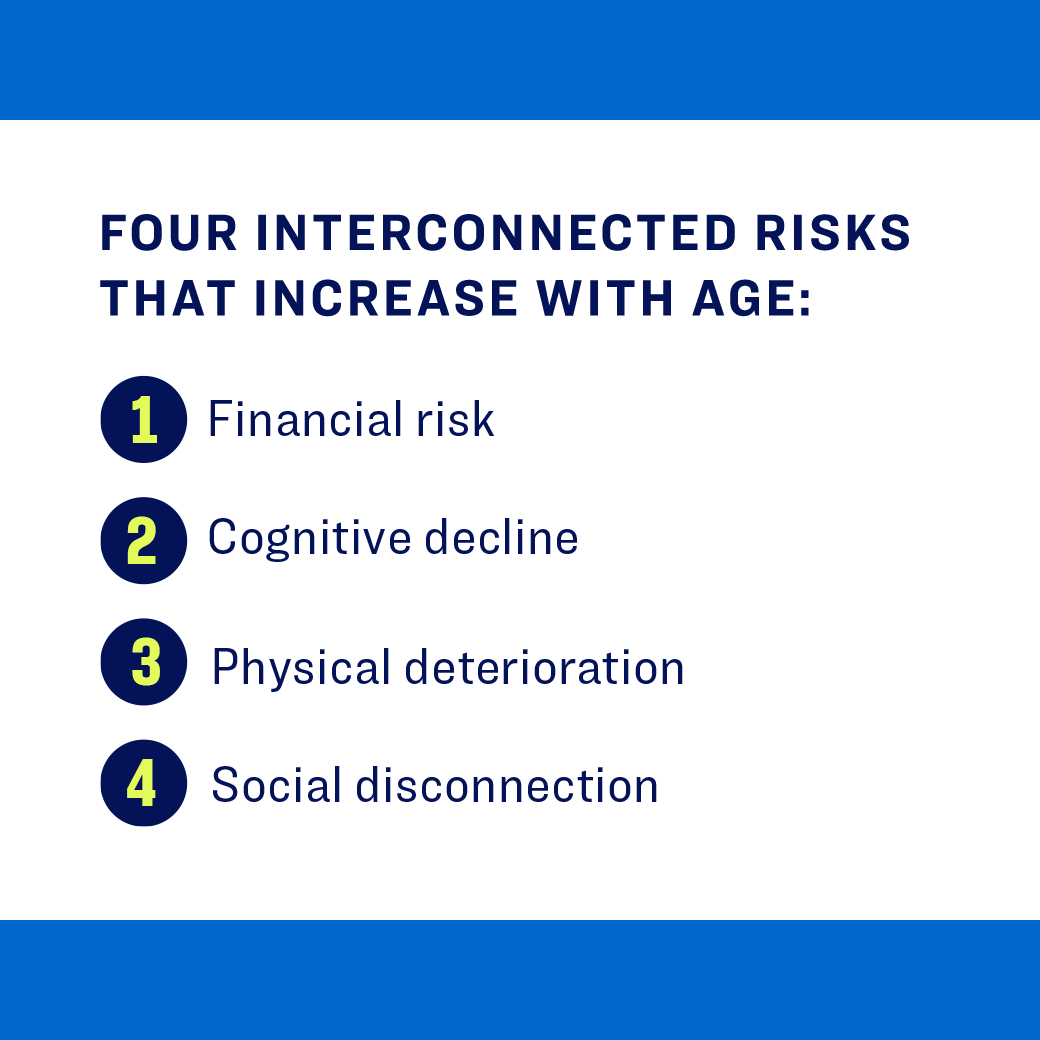 FOUR INTERCONNECTED RISKS THAT INCREASE WITH AGE:

1 Financial risk

2 Cognitive decline

3 Physical deterioration

4 Social disconnection